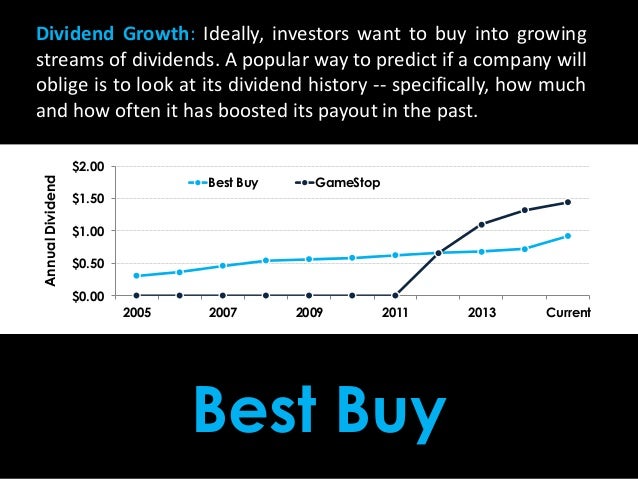 Dividend Growth: Ideally, investors want to buy into growing streams of dividends. A popular way to predict if a company will oblige is to look at its dividend history -- specifically, how much and how often it has boosted its payout in the past.

Annual Dividend

$2.00

$1.50

$1.00

$0.50

$0.00

Best Buy

GameStop

2005

2007

2009

2011

2013

Current

Best Buy